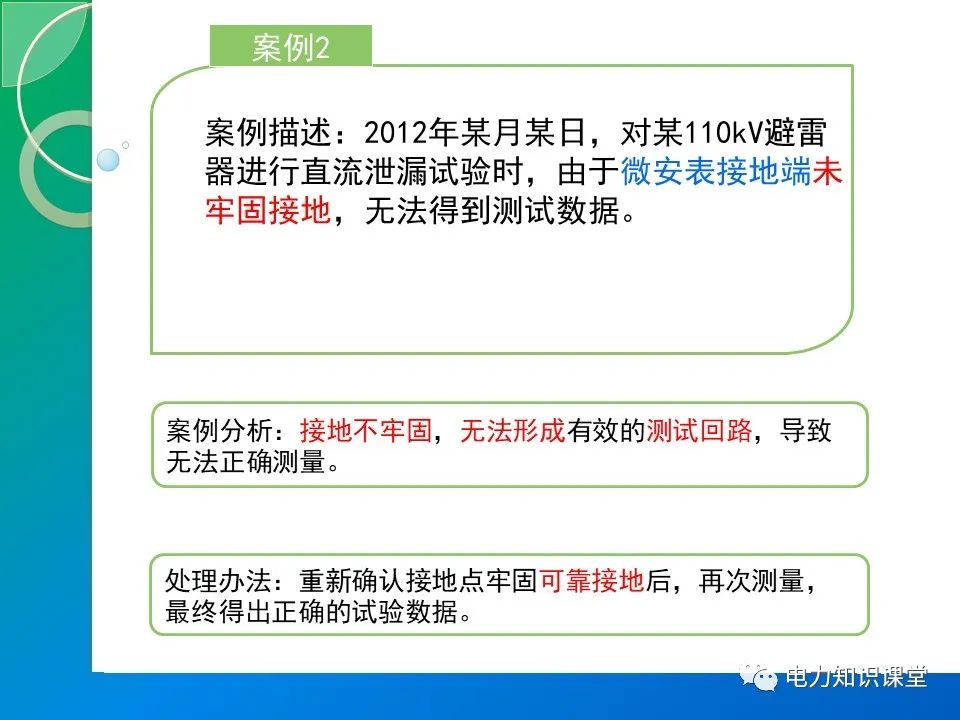 案例2

案例描述：2012年某月某日，对某110kV避雷器进行直流泄漏试验时，由于微安表接地端未牢固接地，无法得到测试数据。

案例分析：接地不牢固，无法形成有效的测试回路，导致无法正确测量。

处理办法：重新确认接地点牢固可靠接地后，再次测量，最终得出正确的试验数据。

电力知识课堂